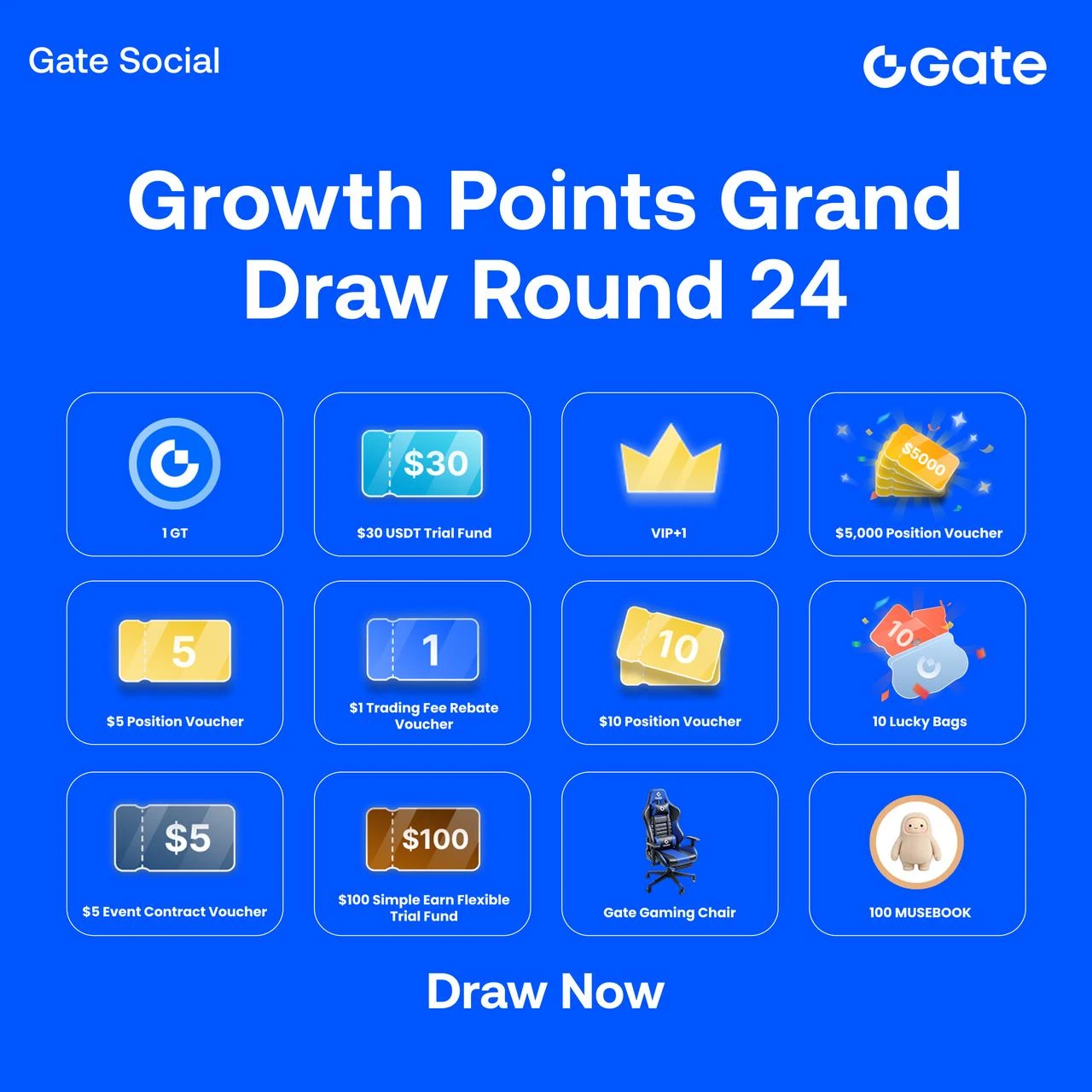 Gate Social

Gate

Growth Points Grand Draw Round 24

1 GT

$30

$30 USDT Trial Fund

VIP+1

$5000

$5,000 Position Voucher

5

$5 Position Voucher

1

$1 Trading Fee Rebate Voucher

10

$10 Position Voucher

10

10 Lucky Bags

$5

$5 Event Contract Voucher

$100

$100 Simple Earn Flexible Trial Fund

Gate Gaming Chair

100 MUSEBOOK

Draw Now